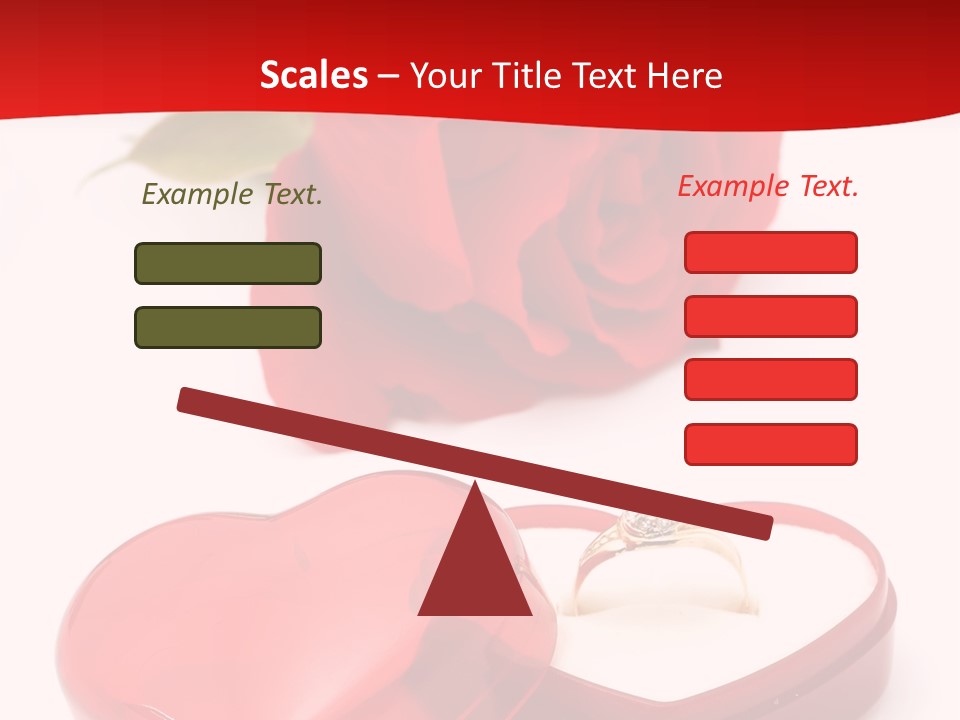 Scales – Your Title Text Here

Example Text.

Example Text.